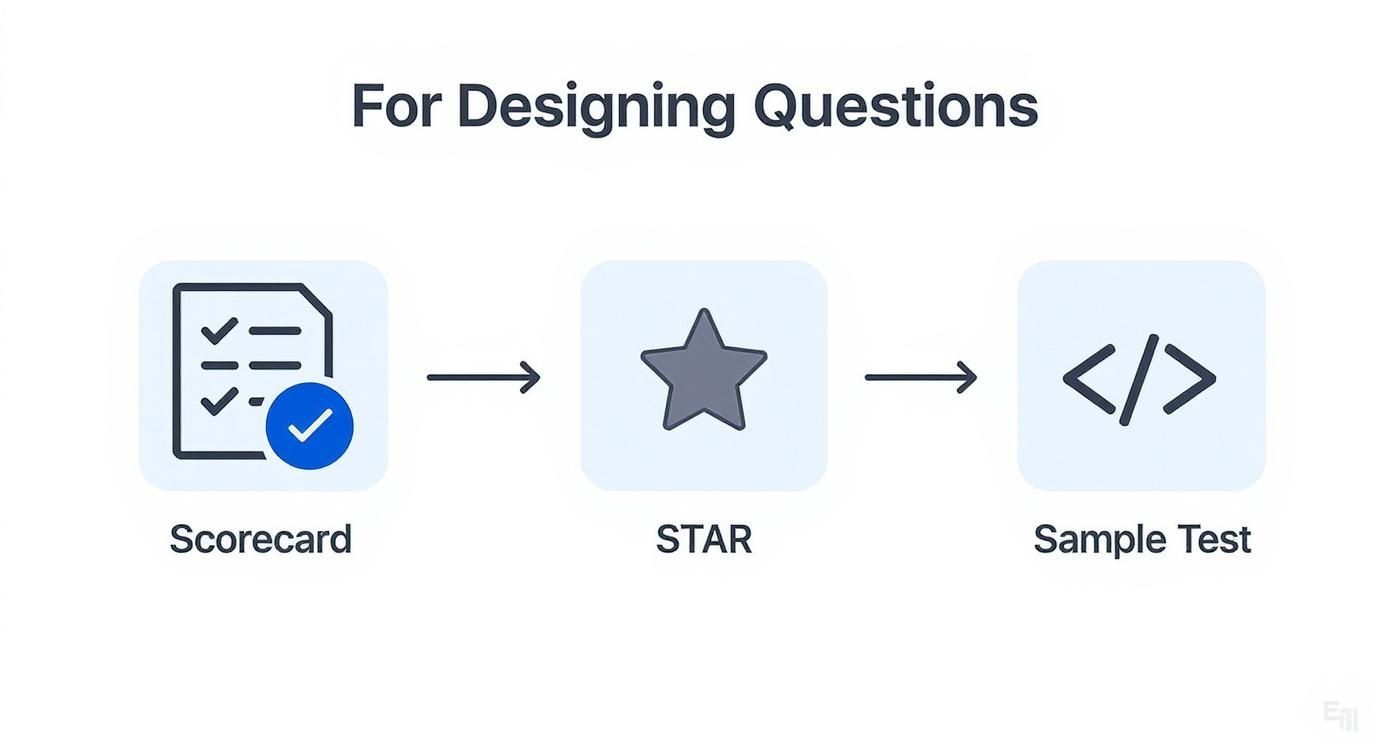 For Designing Questions

Scorecard

STAR

Sample Test